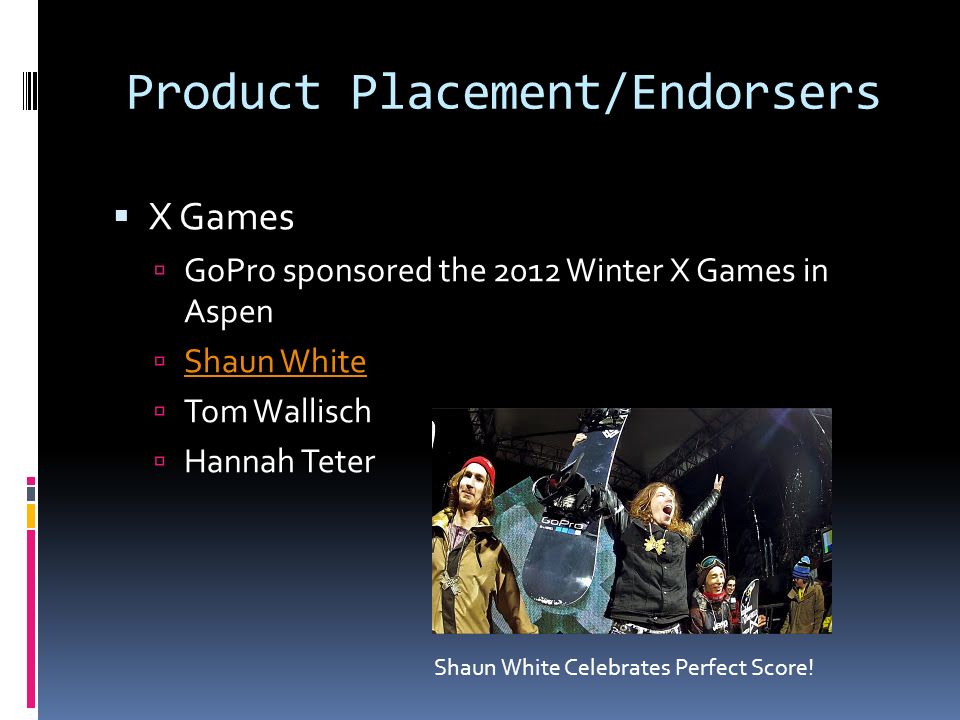 Product Placement/Endorsers

X Games

GoPro sponsored the 2012 Winter X Games in Aspen

Shaun White

Tom Wallisch

Hannah Teter

GoPro

Shaun White Celebrates Perfect Score!